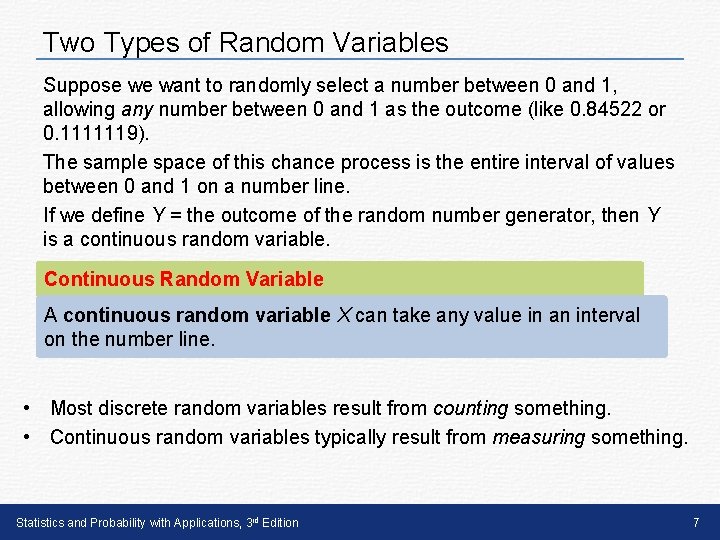 Two Types of Random Variables

Suppose we want to randomly select a number between 0 and 1, allowing any number between 0 and 1 as the outcome (like 0.84522 or 0.1111119).

The sample space of this chance process is the entire interval of values between 0 and 1 on a number line.

If we define $Y$ = the outcome of the random number generator, then $Y$ is a continuous random variable.

Continuous Random Variable

A continuous random variable $X$ can take any value in an interval on the number line.

• Most discrete random variables result from counting something.
• Continuous random variables typically result from measuring something.

Statistics and Probability with Applications, 3rd Edition

7